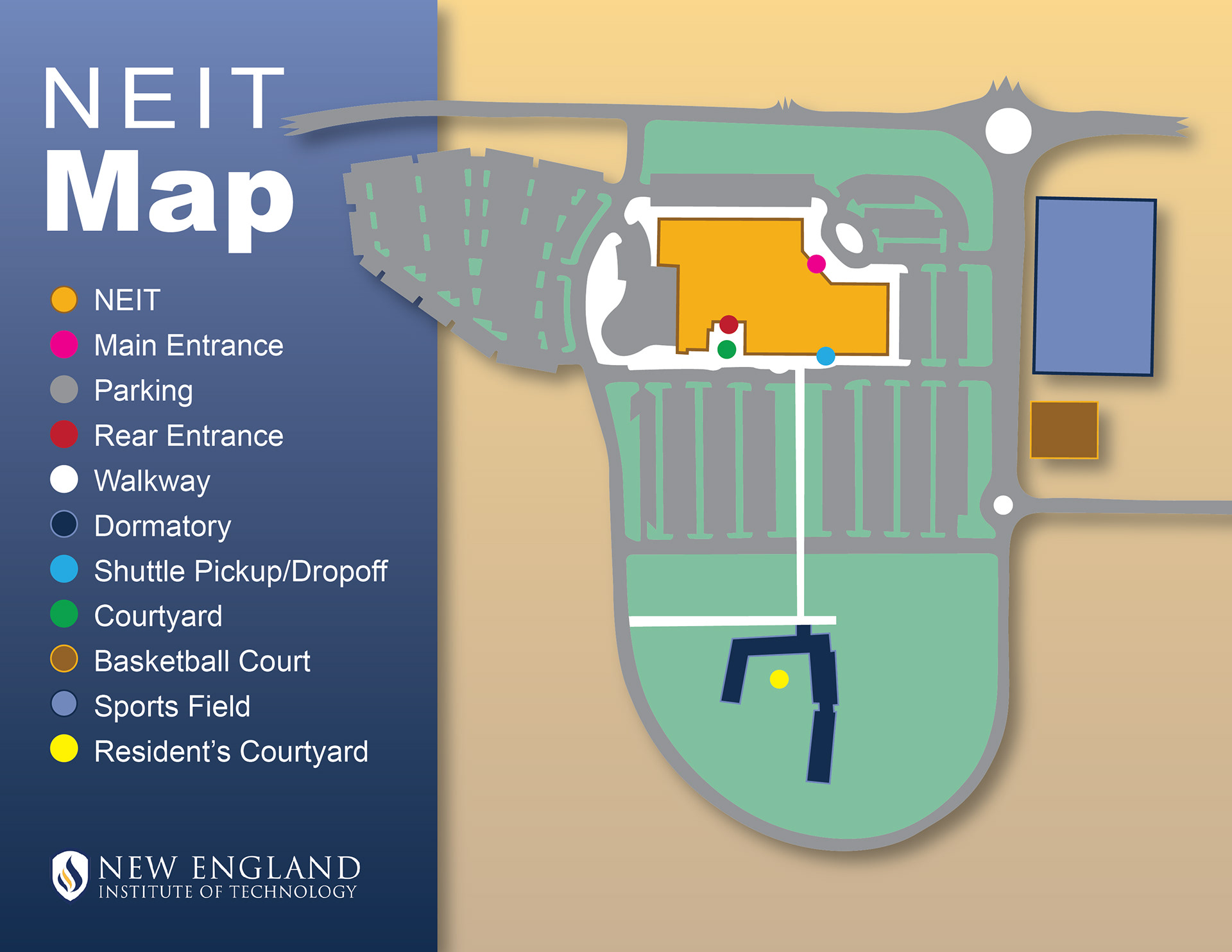 NEIT
Map

NEIT
Main Entrance
Parking
Rear Entrance
Walkway
Dormatory
Shuttle Pickup/Dropoff
Courtyard
Basketball Court
Sports Field
Resident's Courtyard

NEW ENGLAND
INSTITUTE OF TECHNOLOGY